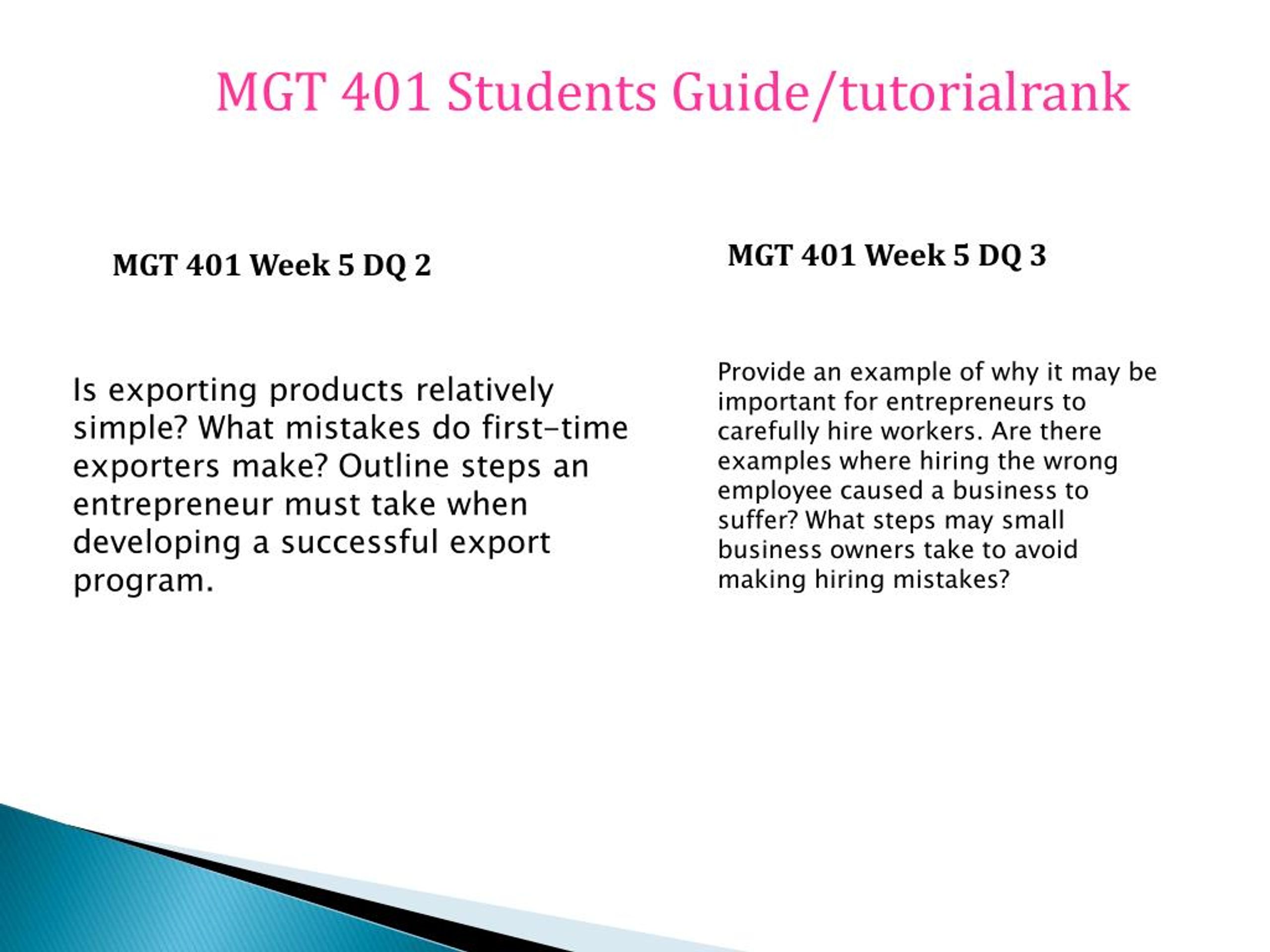 MGT 401 Students Guide/tutorialrank

MGT 401 Week 5 DQ 2

Is exporting products relatively simple? What mistakes do first-time exporters make? Outline steps an entrepreneur must take when developing a successful export program.

MGT 401 Week 5 DQ 3

Provide an example of why it may be important for entrepreneurs to carefully hire workers. Are there examples where hiring the wrong employee caused a business to suffer? What steps may small business owners take to avoid making hiring mistakes?